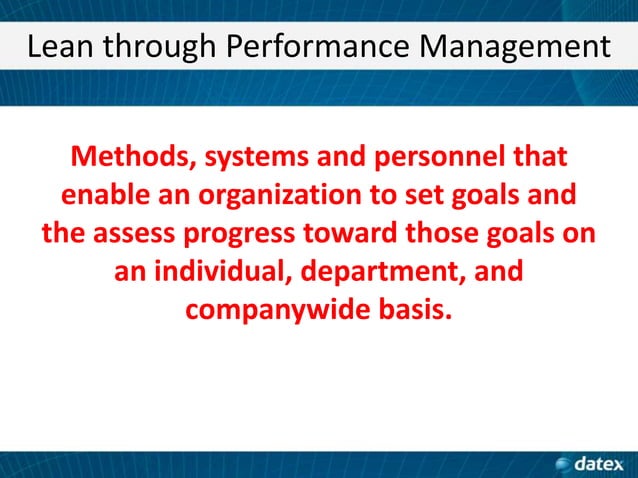 Lean through Performance Management

Methods, systems and personnel that enable an organization to set goals and the assess progress toward those goals on an individual, department, and companywide basis.

datex